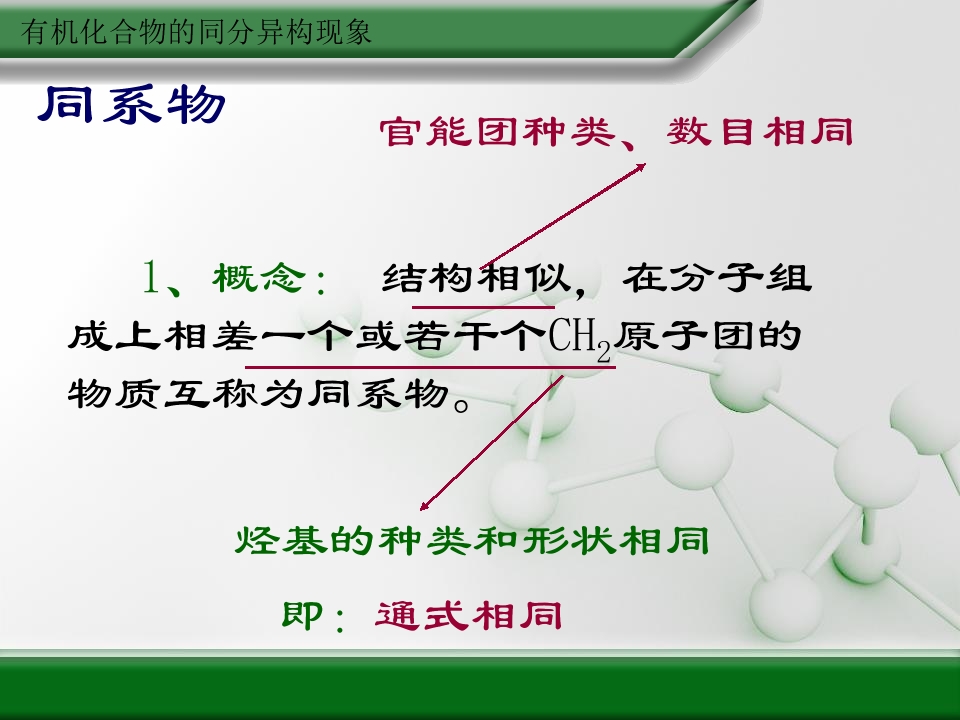 有机化合物的同分异构现象

同系物

官能团种类、数目相同

1、概念：结构相似，在分子组成上相差一个或若干个$CH_2$原子团的物质互称为同系物。

烃基的种类和形状相同

即：通式相同